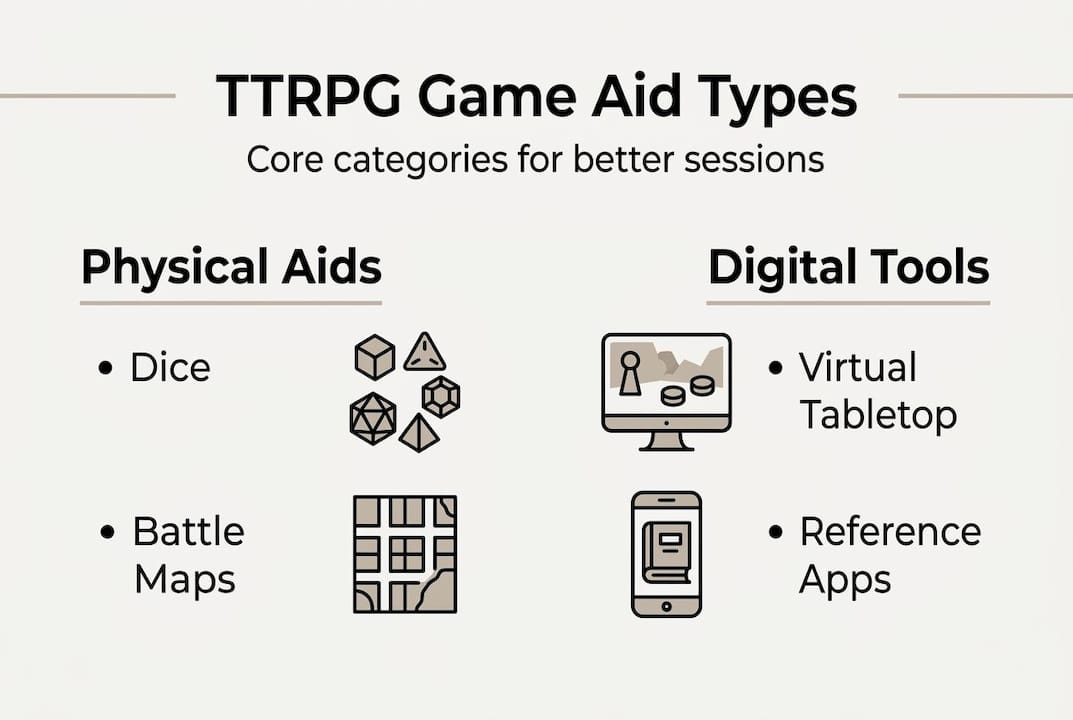 TTRPG Game Aid Types

Core categories for better sessions

Physical Aids

• Dice

• Battle Maps

Digital Tools

• Virtual Tabletop

• Reference Apps